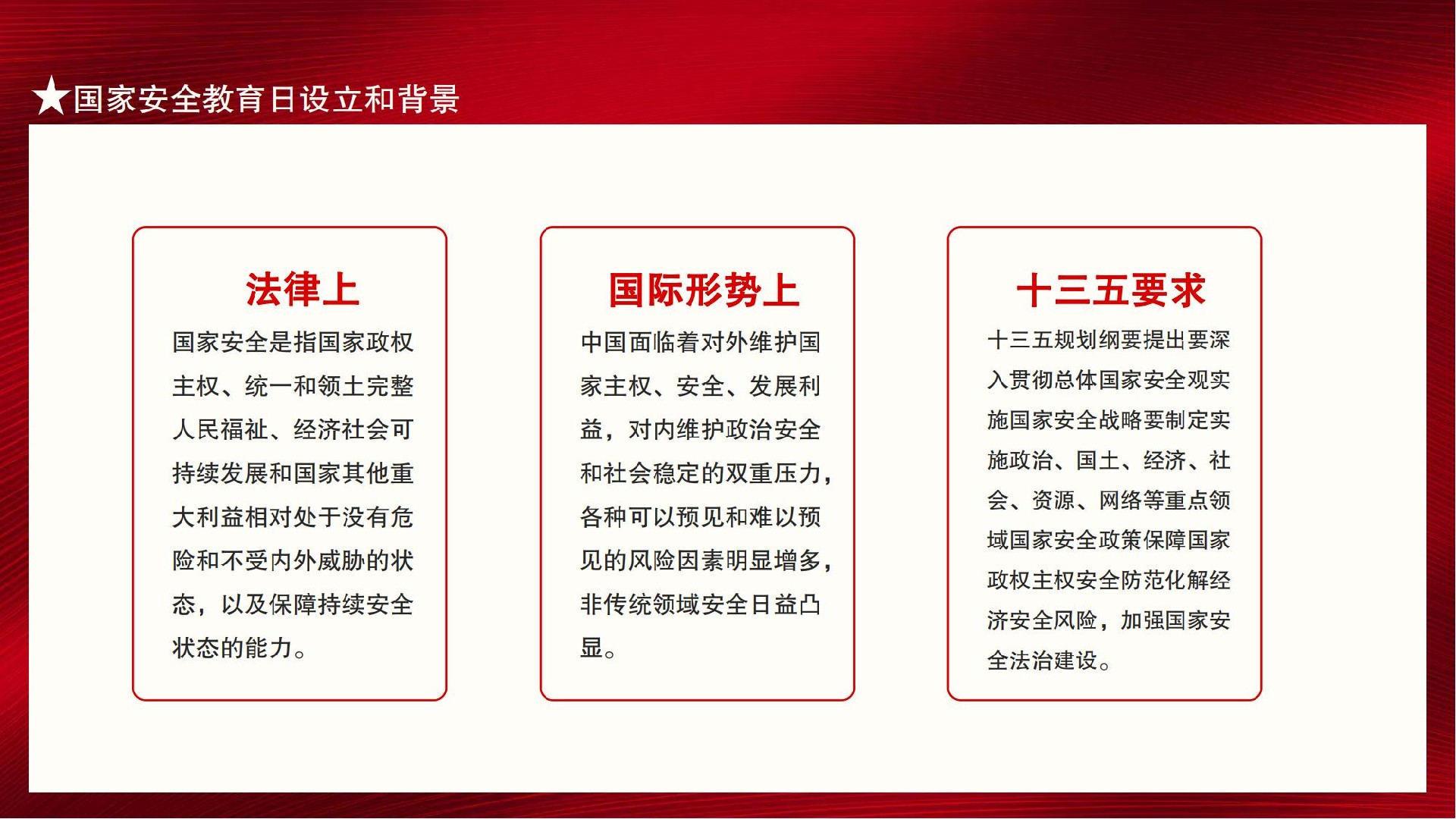 ★国家安全教育日设立和背景

法律上

国家安全是指国家政权主权、统一和领土完整人民福祉、经济社会可持续发展和国家其他重大利益相对处于没有危险和不受内外威胁的状态，以及保障持续安全状态的能力。

国际形势上

中国面临着对外维护国家主权、安全、发展利益，对内维护政治安全和社会稳定的双重压力，各种可以预见和难以预见的风险因素明显增多，非传统领域安全日益凸显。

十三五要求

十三五规划纲要提出要深入贯彻总体国家安全观实施国家安全战略要制定实施政治、国土、经济、社会、资源、网络等重点领域国家安全政策保障国家政权主权安全防范化解经济安全风险，加强国家安全法治建设。